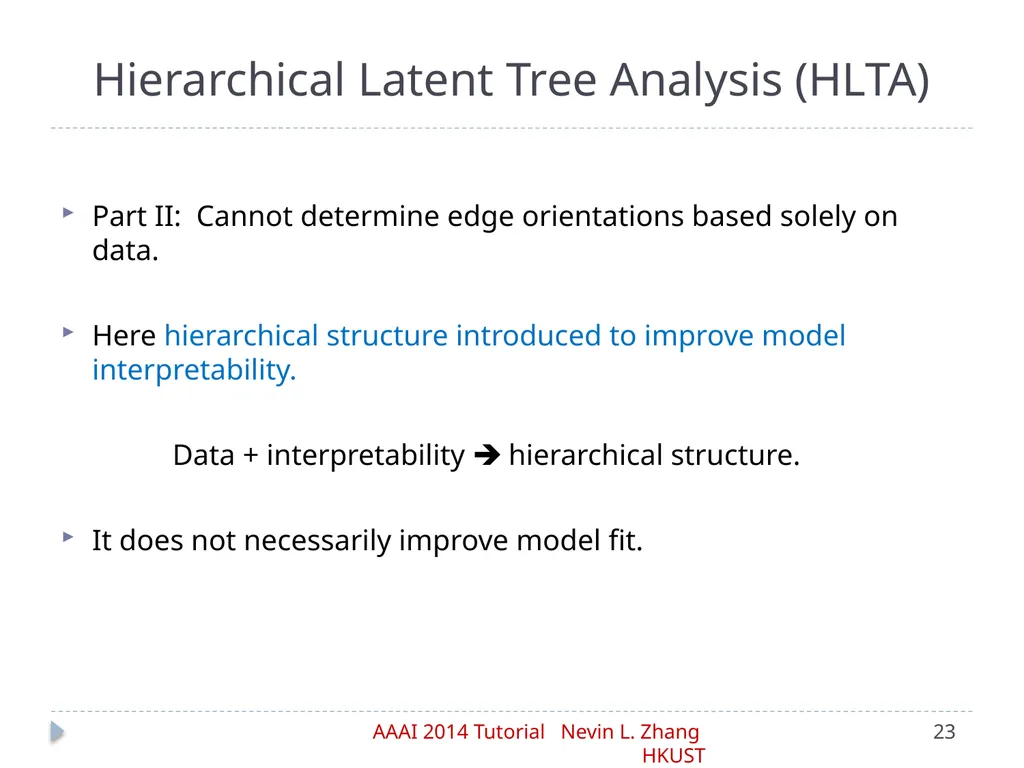 Hierarchical Latent Tree Analysis (HLTA)

Part II: Cannot determine edge orientations based solely on data.

Here hierarchical structure introduced to improve model interpretability.

Data + interpretability ➔ hierarchical structure.

It does not necessarily improve model fit.

AAAI 2014 Tutorial Nevin L. Zhang HKUST

23